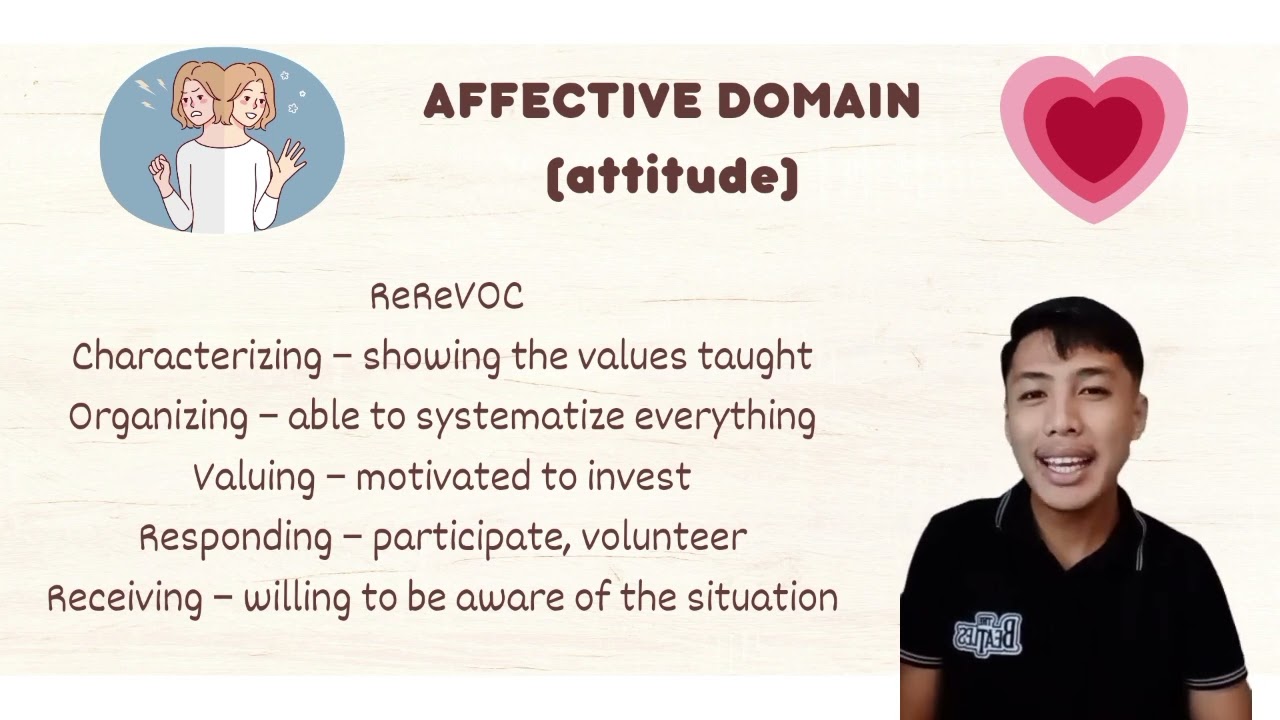 AFFECTIVE DOMAIN
(attitude)

ReReVOC
Characterizing – showing the values taught
Organizing – able to systematize everything
Valuing – motivated to invest
Responding – participate, volunteer
Receiving – willing to be aware of the situation

THE BEATLES